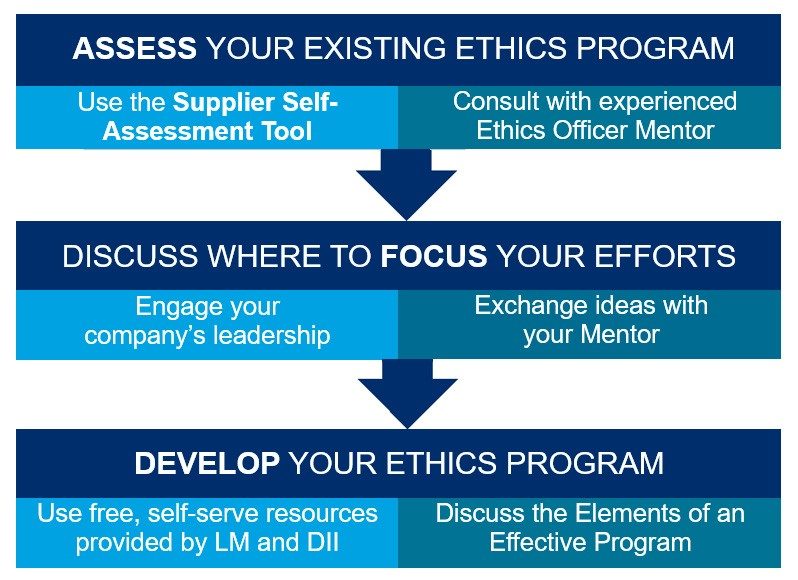 ASSESS YOUR EXISTING ETHICS PROGRAM

Use the Supplier Self-Assessment Tool

Consult with experienced Ethics Officer Mentor

DISCUSS WHERE TO FOCUS YOUR EFFORTS

Engage your company's leadership

Exchange ideas with your Mentor

DEVELOP YOUR ETHICS PROGRAM

Use free, self-serve resources provided by LM and DII

Discuss the Elements of an Effective Program